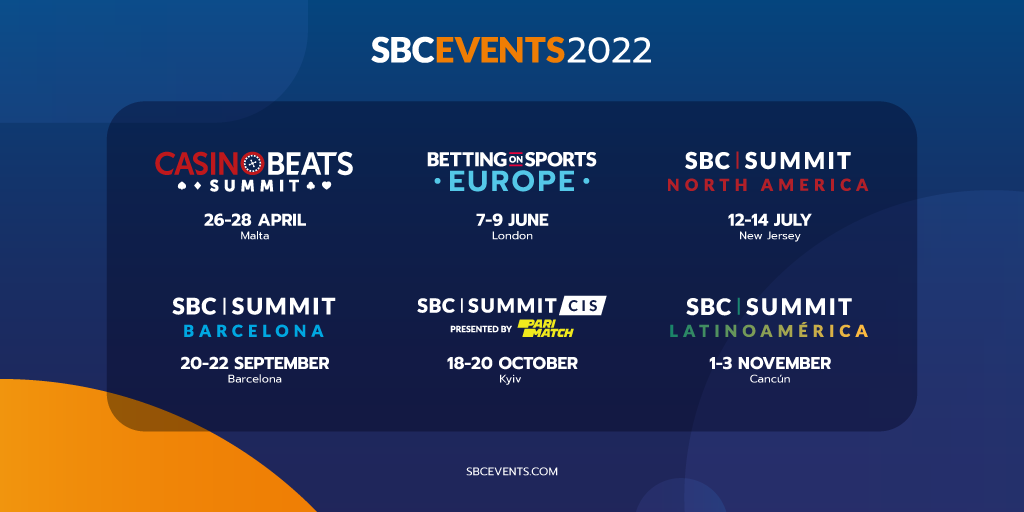 SBCEVENTS2022

CASINO BEATS SUMMIT
26-28 APRIL
Malta

BETTING ON SPORTS EUROPE
7-9 JUNE
London

SBC | SUMMIT NORTH AMERICA
12-14 JULY
New Jersey

SBC | SUMMIT BARCELONA
20-22 SEPTEMBER
Barcelona

SBC | SUMMIT CIS
PRESENTED BY PARI MATCH
18-20 OCTOBER
Kyiv

SBC | SUMMIT LATINOAMÉRICA
1-3 NOVEMBER
Cancún

SBCEVENTS.COM